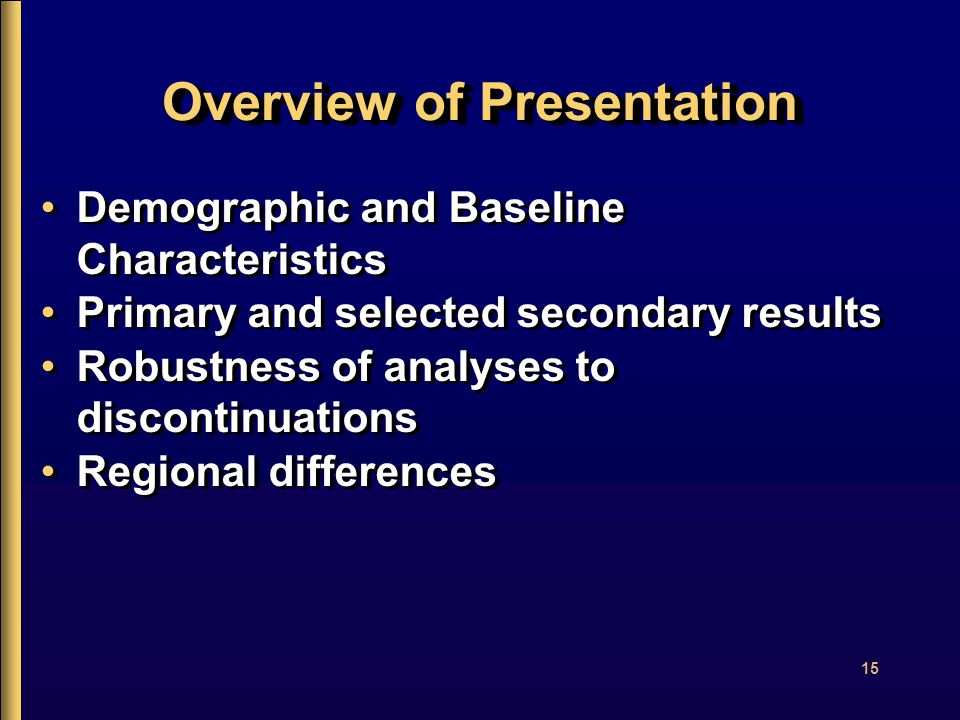 Overview of Presentation

• Demographic and Baseline Characteristics
• Primary and selected secondary results
• Robustness of analyses to discontinuations
• Regional differences

15